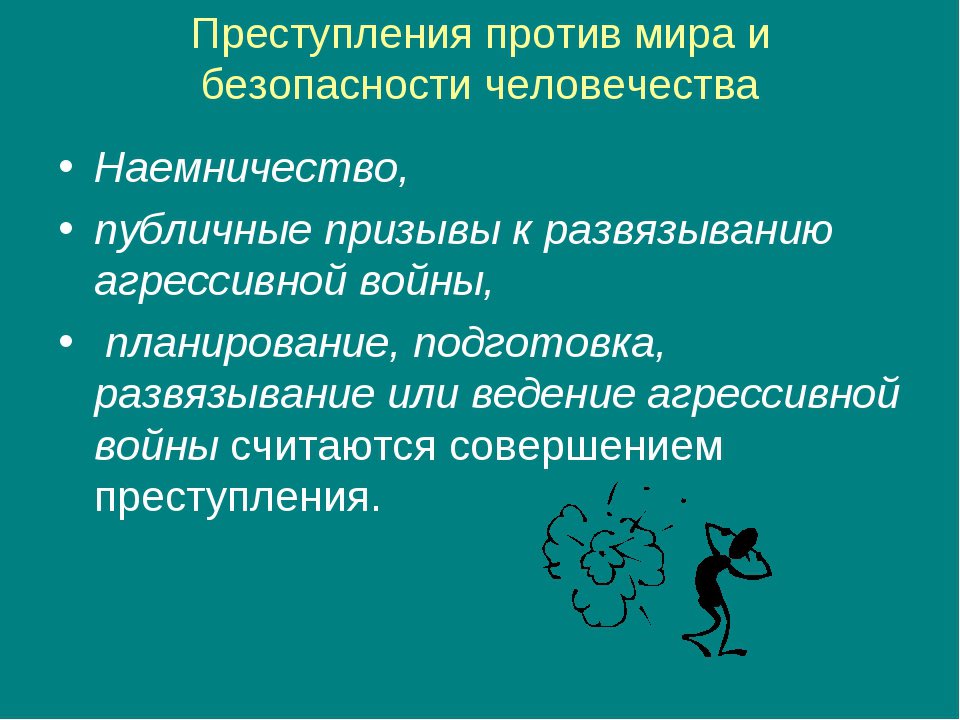 Преступления против мира и безопасности человечества

• Наемничество,

• публичные призывы к развязыванию агрессивной войны,

• планирование, подготовка, развязывание или ведение агрессивной войны считаются совершением преступления.